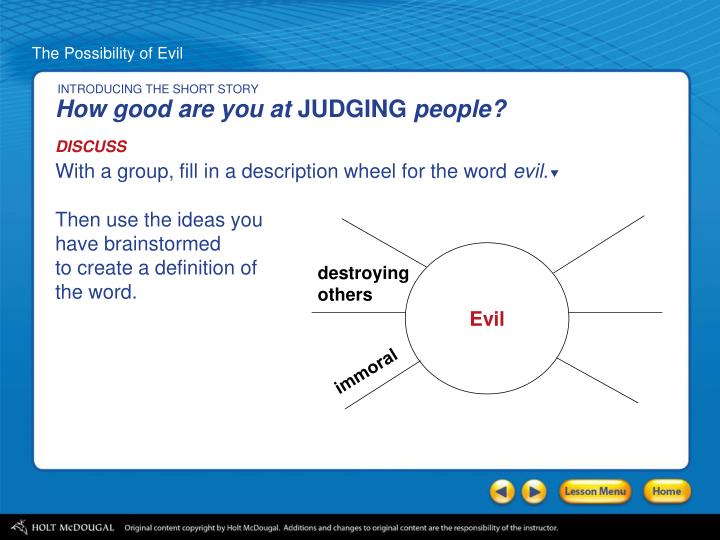 The Possibility of Evil

INTRODUCING THE SHORT STORY

How good are you at JUDGING people?

DISCUSS

With a group, fill in a description wheel for the word evil.

Then use the ideas you have brainstormed to create a definition of the word.

destroying others

Evil

immoral

Lesson Menu

Home

HOLT McDOUGAL Original content copyright by Holt McDougal. Additions and changes to original content are the responsibility of the instructor.